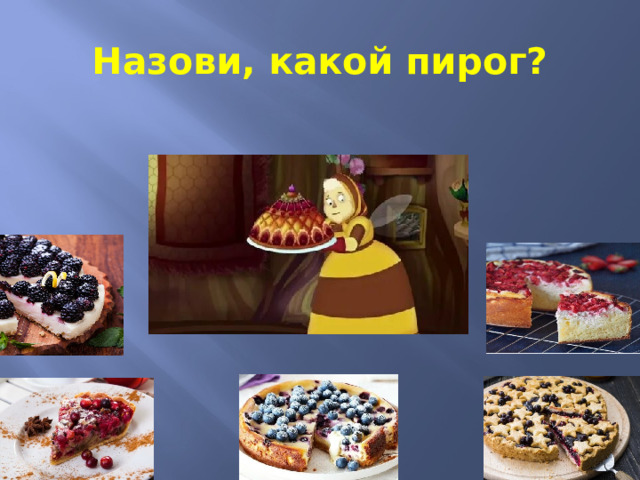 Назови, какой пирог?